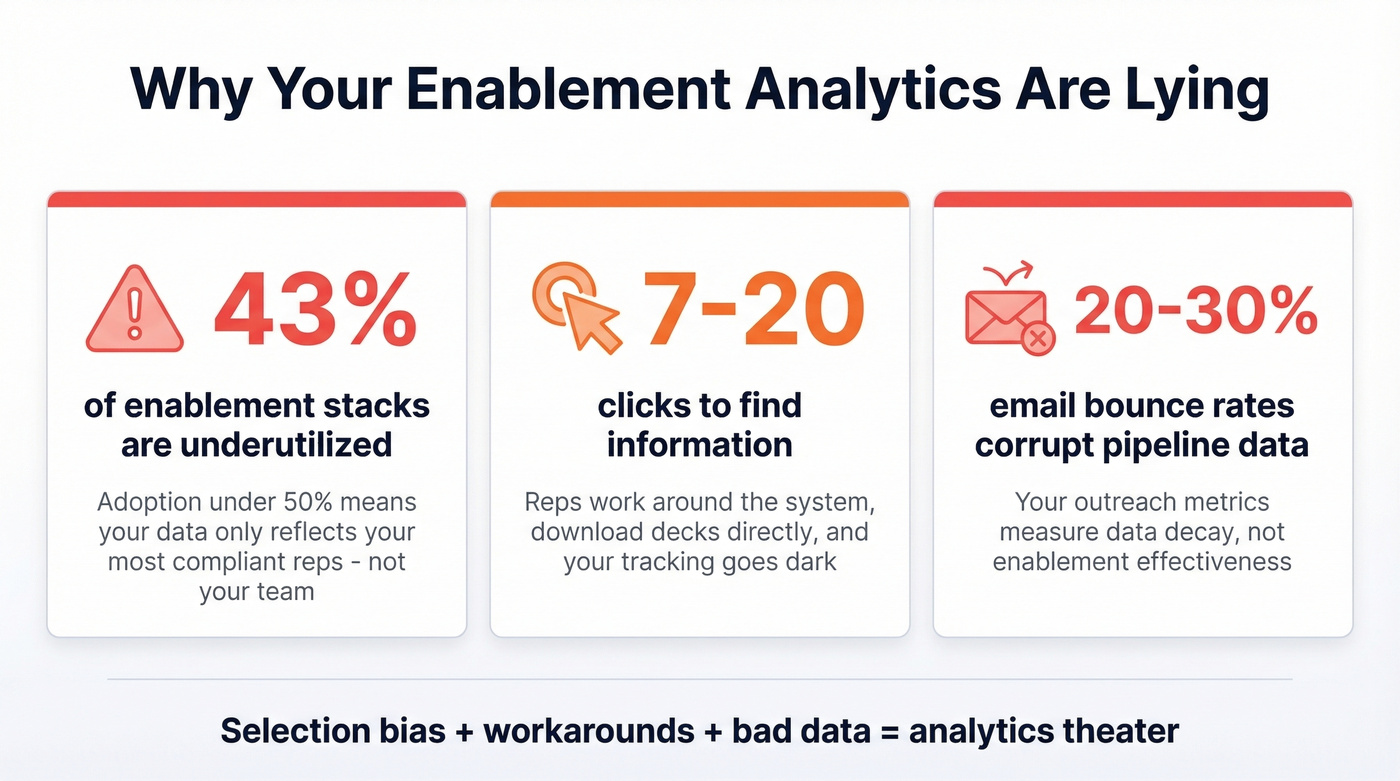 Why Your Enablement Analytics Are Lying

43%

of enablement stacks are underutilized

Adoption under 50% means your data only reflects your most compliant reps - not your team

7-20

clicks to find information

Reps work around the system, download decks directly, and your tracking goes dark

20-30%

email bounce rates corrupt pipeline data

Your outreach metrics measure data decay, not enablement effectiveness

Selection bias + workarounds + bad data = analytics theater